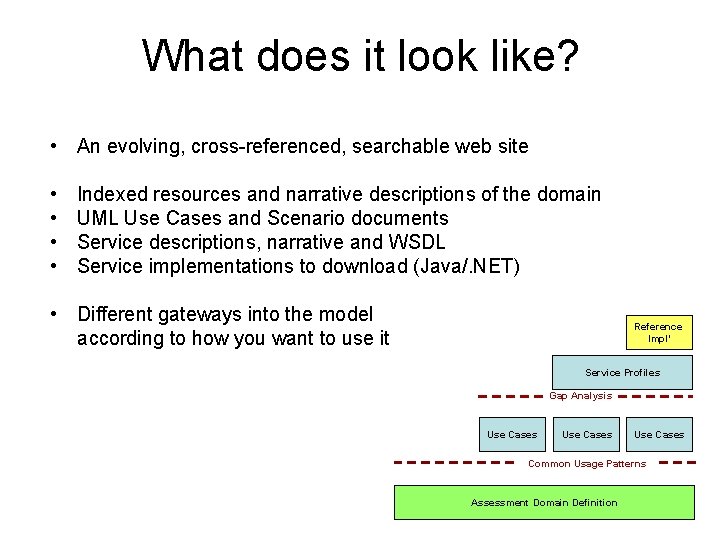 What does it look like?

• An evolving, cross-referenced, searchable web site

• Indexed resources and narrative descriptions of the domain
• UML Use Cases and Scenario documents
• Service descriptions, narrative and WSDL
• Service implementations to download (Java/.NET)

• Different gateways into the model according to how you want to use it

Reference Impl'

Service Profiles

Gap Analysis

Use Cases

Use Cases

Use Cases

Common Usage Patterns

Assessment Domain Definition